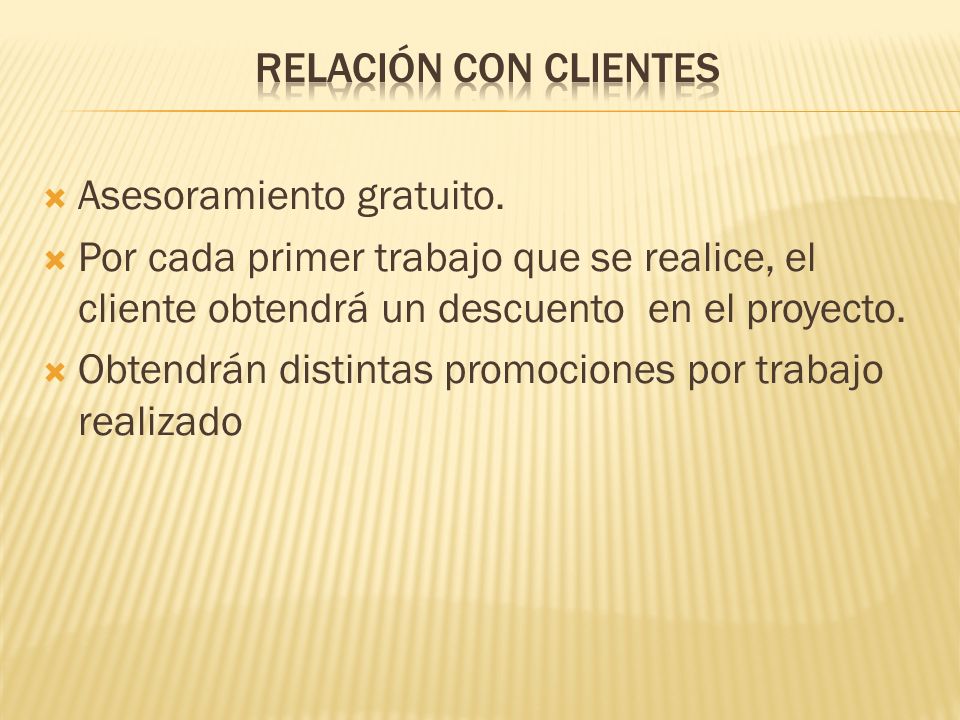 RELACIÓN CON CLIENTES

Asesoramiento gratuito.

Por cada primer trabajo que se realice, el cliente obtendrá un descuento en el proyecto.

Obtendrán distintas promociones por trabajo realizado